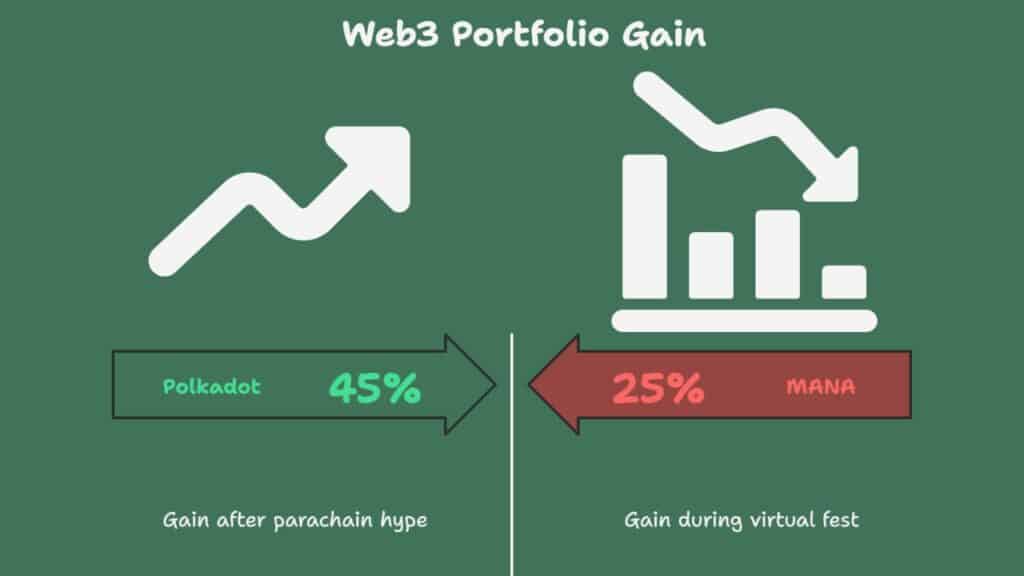 Web3 Portfolio Gain

Polkadot 45%

25% MANA

Gain after parachain hype

Gain during virtual fest